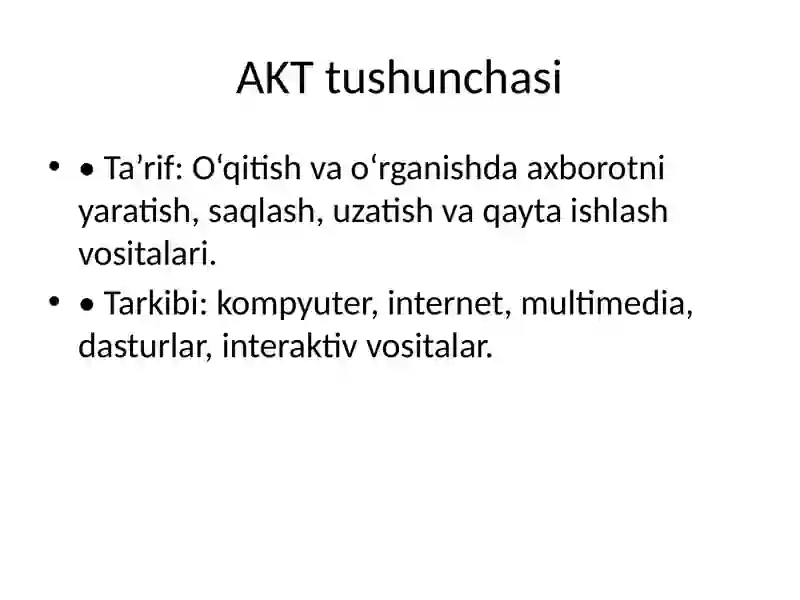 AKT tushunchasi

• • Ta’rif: O‘qitish va o‘rganishda axborotni yaratish, saqlash, uzatish va qayta ishlash vositalari.

• • Tarkibi: kompyuter, internet, multimedia, dasturlar, interaktiv vositalar.